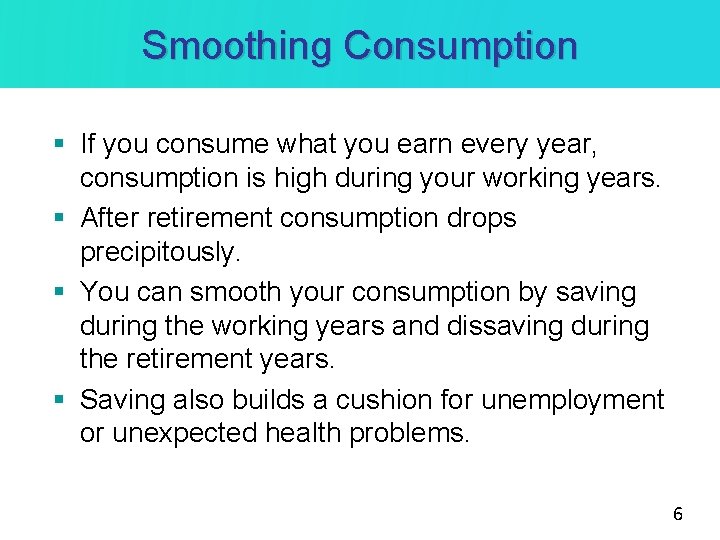 Smoothing Consumption

▪ If you consume what you earn every year, consumption is high during your working years.

▪ After retirement consumption drops precipitously.

▪ You can smooth your consumption by saving during the working years and dissaving during the retirement years.

▪ Saving also builds a cushion for unemployment or unexpected health problems.

6